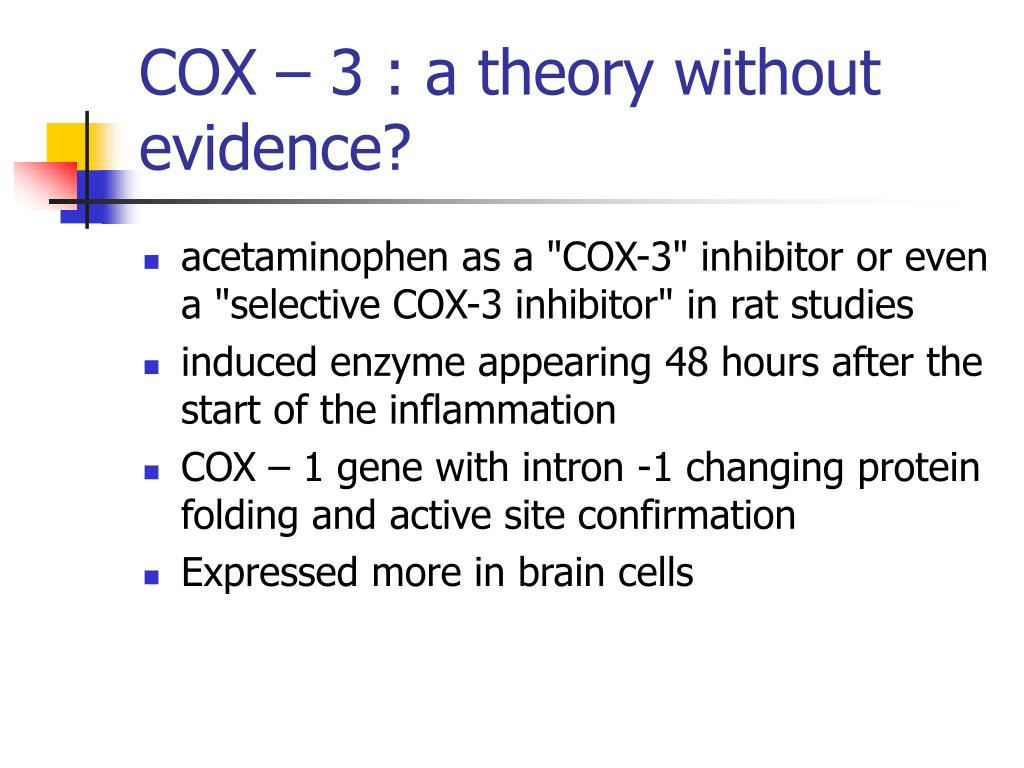 COX – 3 : a theory without evidence?

- acetaminophen as a "COX-3" inhibitor or even a "selective COX-3 inhibitor" in rat studies
- induced enzyme appearing 48 hours after the start of the inflammation
- COX – 1 gene with intron -1 changing protein folding and active site confirmation
- Expressed more in brain cells